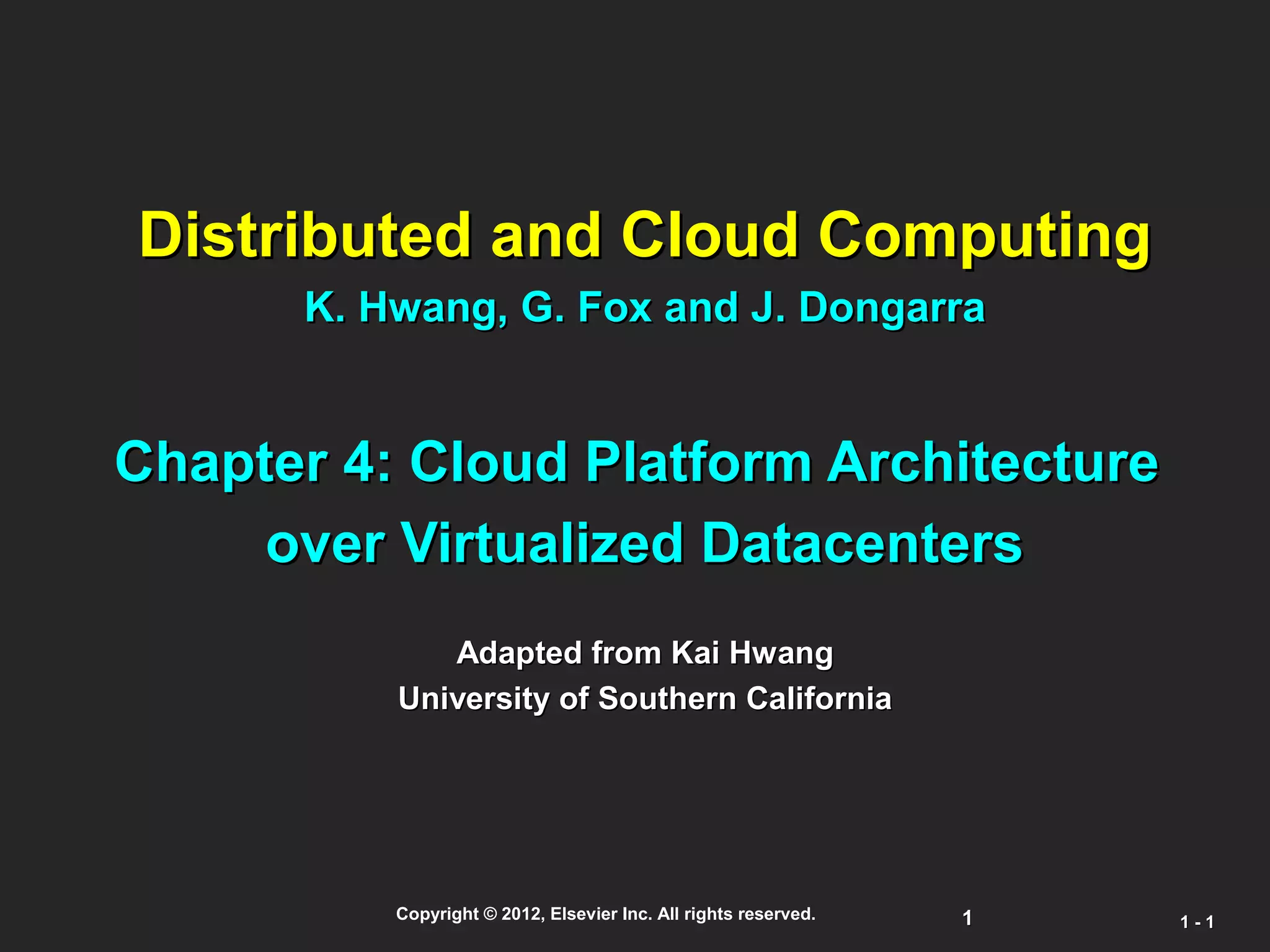 Distributed and Cloud Computing

K. Hwang, G. Fox and J. Dongarra

Chapter 4: Cloud Platform Architecture over Virtualized Datacenters

Adapted from Kai Hwang
University of Southern California

Copyright © 2012, Elsevier Inc. All rights reserved.

1

1 - 1